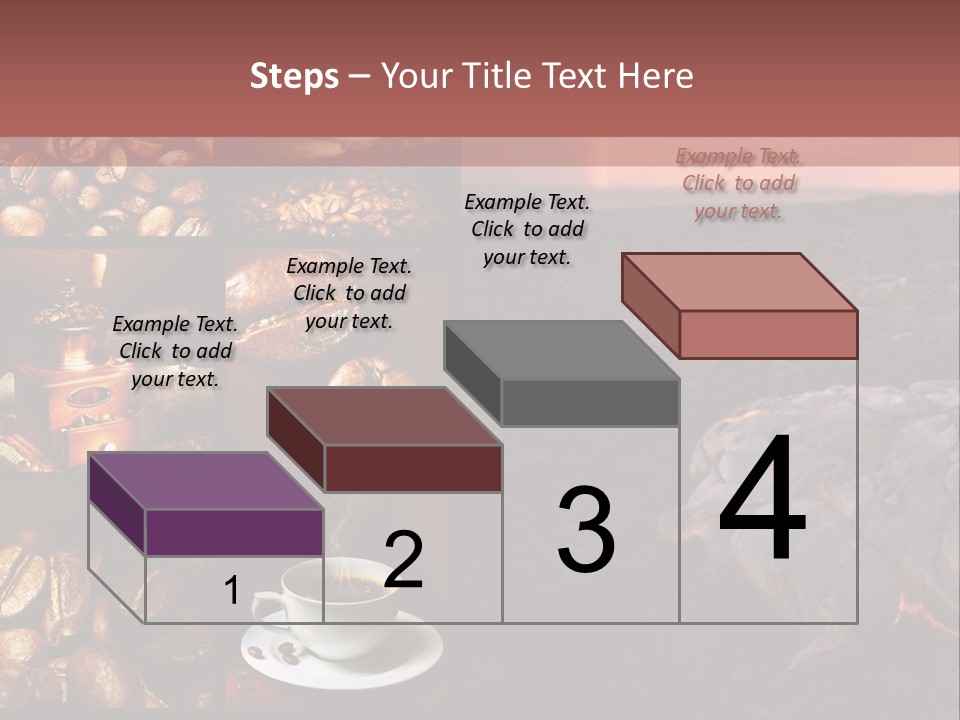 Steps – Your Title Text Here

Example Text. Click to add your text.

Example Text. Click to add your text.

Example Text. Click to add your text.

Example Text. Click to add your text.

1

2

3

4